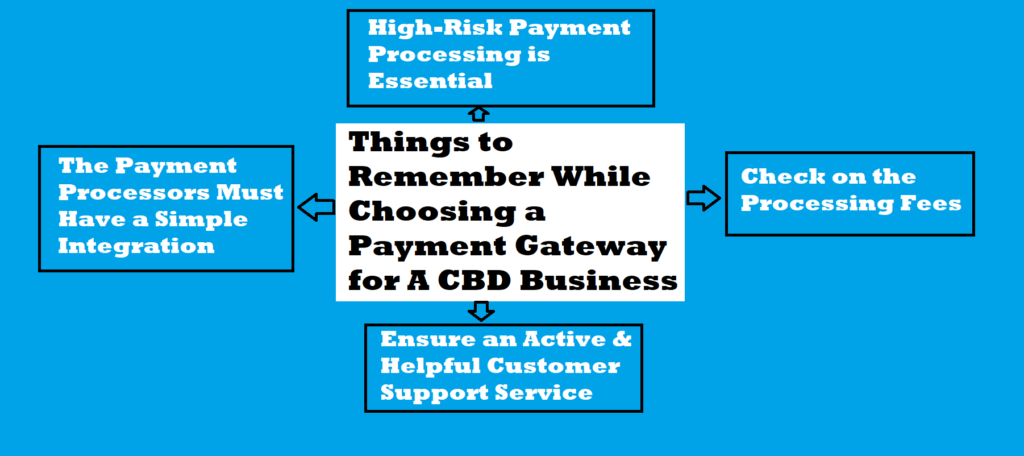 High-Risk Payment Processing is Essential

The Payment Processors Must Have a Simple Integration

Things to Remember While Choosing a Payment Gateway for A CBD Business

Check on the Processing Fees

Ensure an Active & Helpful Customer Support Service